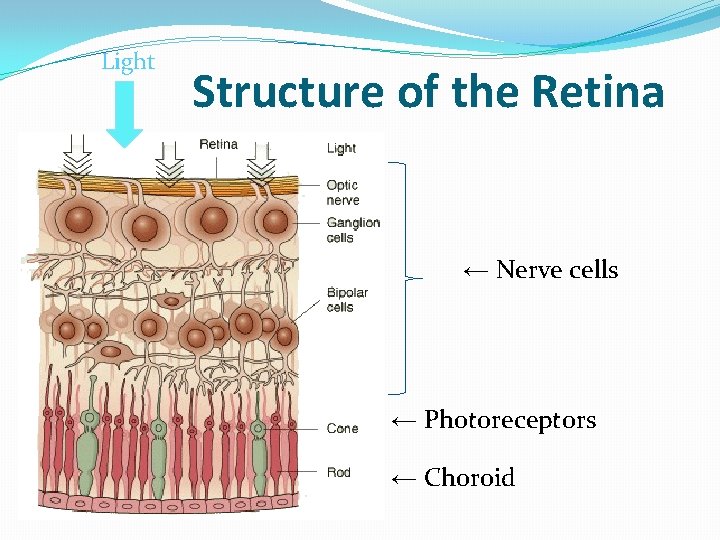 Light

Structure of the Retina

Retina

Light

Optic nerve

Ganglion cells

Bipolar cells

Cone

Rod

← Nerve cells

← Photoreceptors

← Choroid